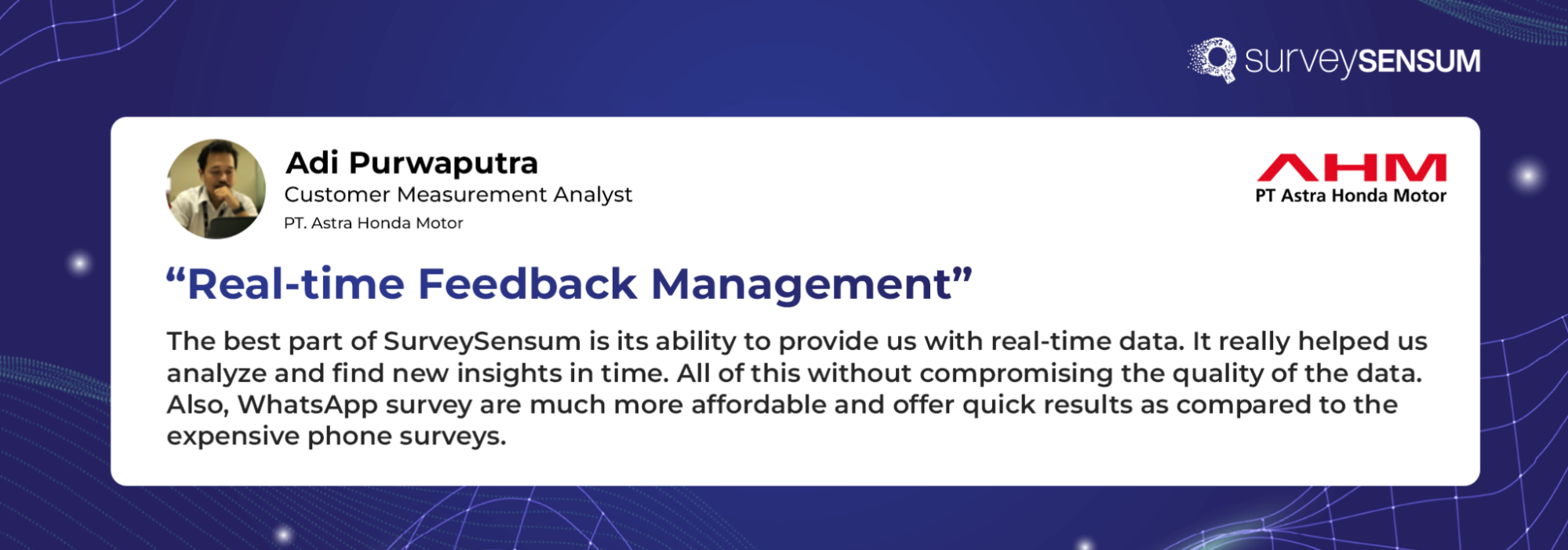 surveySENSUM

Adi Purwaputra
Customer Measurement Analyst
PT. Astra Honda Motor

AHM
PT Astra Honda Motor

“Real-time Feedback Management”

The best part of SurveySensum is its ability to provide us with real-time data. It really helped us analyze and find new insights in time. All of this without compromising the quality of the data. Also, WhatsApp survey are much more affordable and offer quick results as compared to the expensive phone surveys.